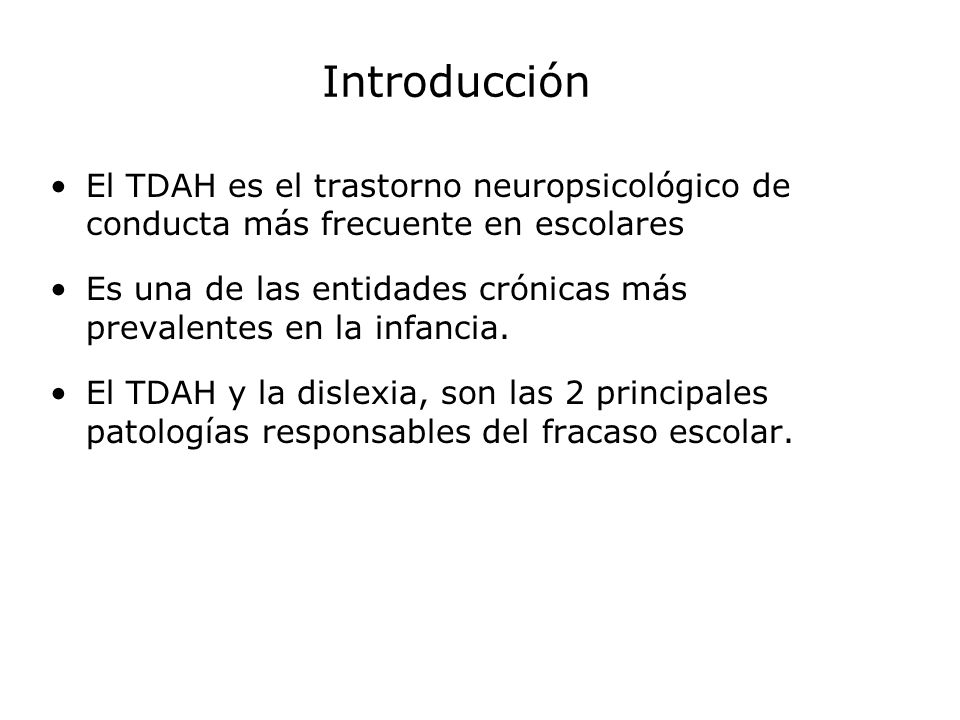 Introducción

• El TDAH es el trastorno neuropsicológico de conducta más frecuente en escolares

• Es una de las entidades crónicas más prevalentes en la infancia.

• El TDAH y la dislexia, son las 2 principales patologías responsables del fracaso escolar.